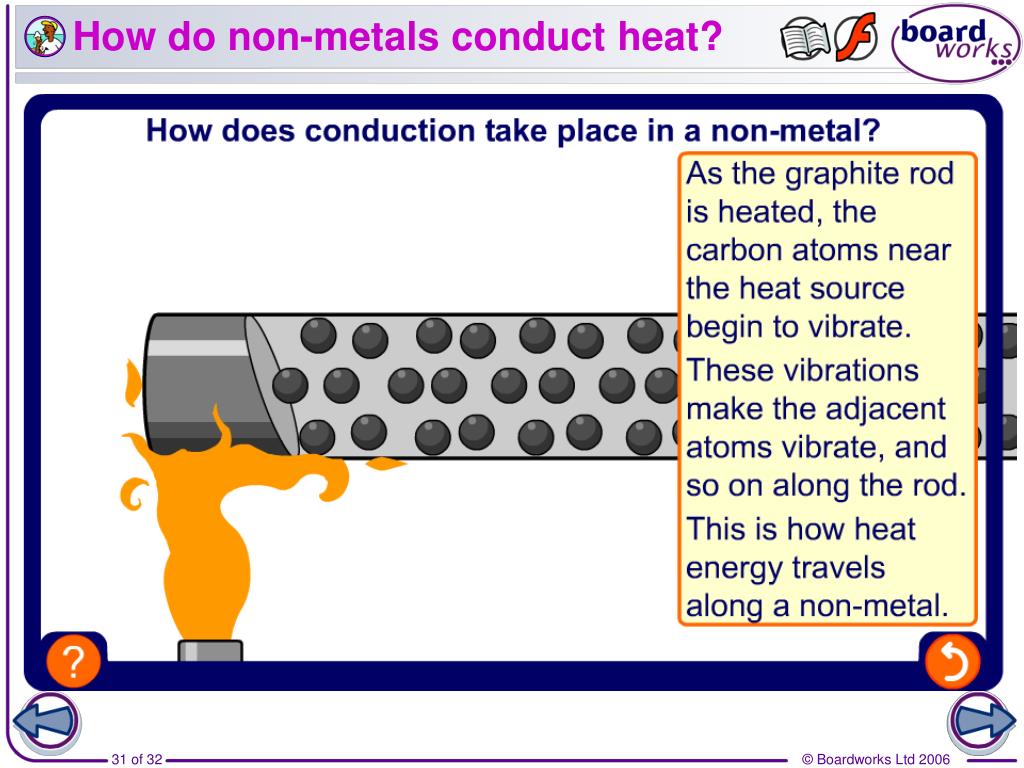 How do non-metals conduct heat?

board works

How does conduction take place in a non-metal?

As the graphite rod is heated, the carbon atoms near the heat source begin to vibrate.

These vibrations make the adjacent atoms vibrate, and so on along the rod.

This is how heat energy travels along a non-metal.

?

31 of 32

© Boardworks Ltd 2006